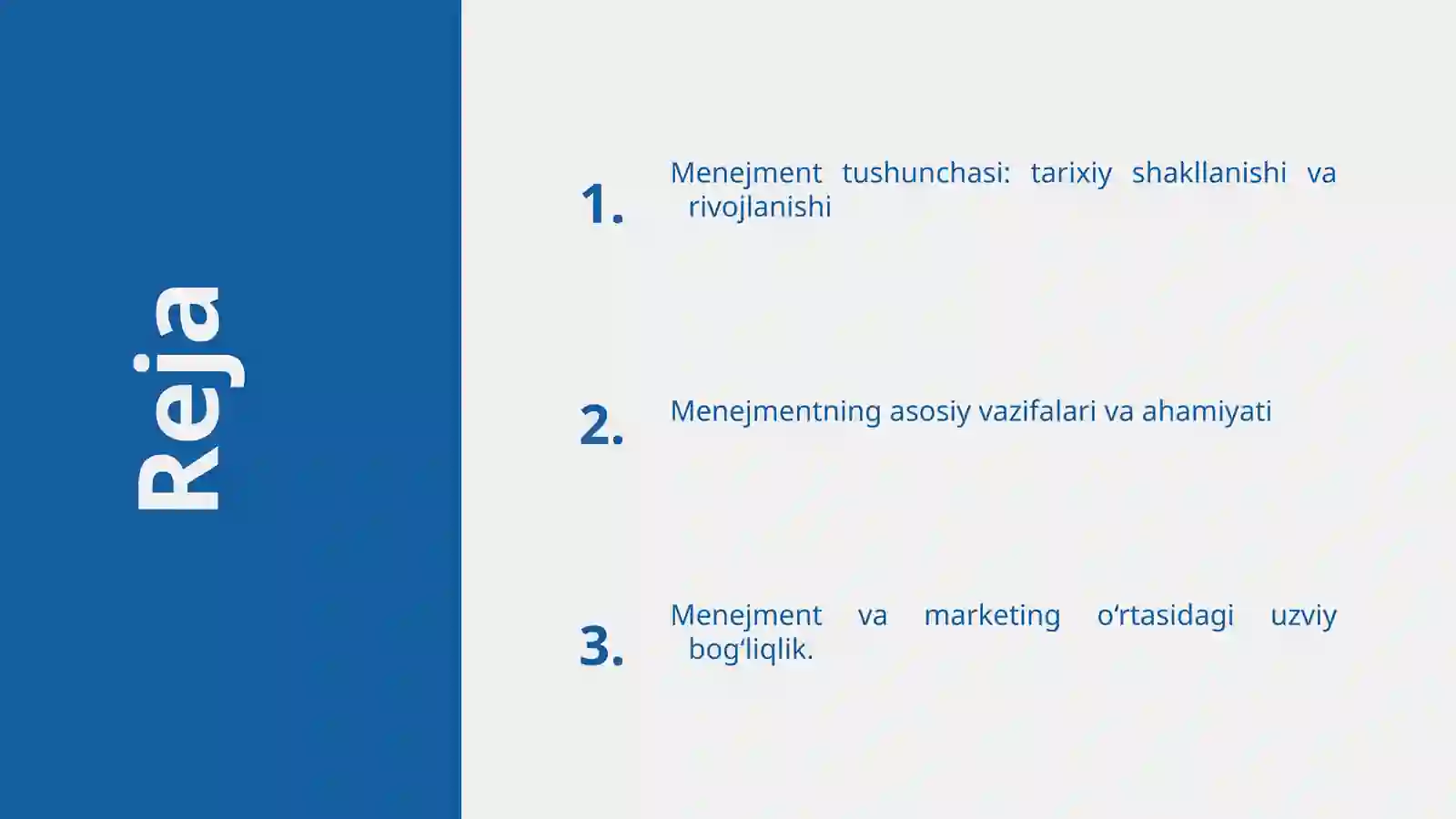 Reja

1. Menejment tushunchasi: tarixiy shakllanishi va rivojlanishi

2. Menejmentning asosiy vazifalari va ahamiyati

3. Menejment va marketing o‘rtasidagi uzviy bog‘liqlik.